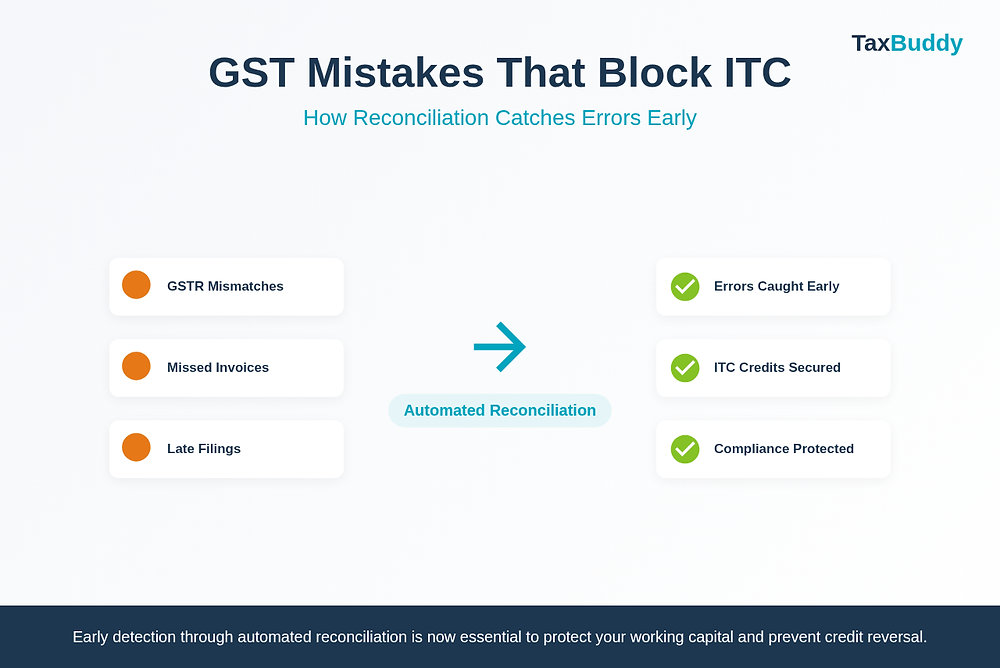 TaxBuddy

GST Mistakes That Block ITC

How Reconciliation Catches Errors Early

GSTR Mismatches

Missed Invoices

Late Filings

Automated Reconciliation

Errors Caught Early

ITC Credits Secured

Compliance Protected

Early detection through automated reconciliation is now essential to protect your working capital and prevent credit reversal.